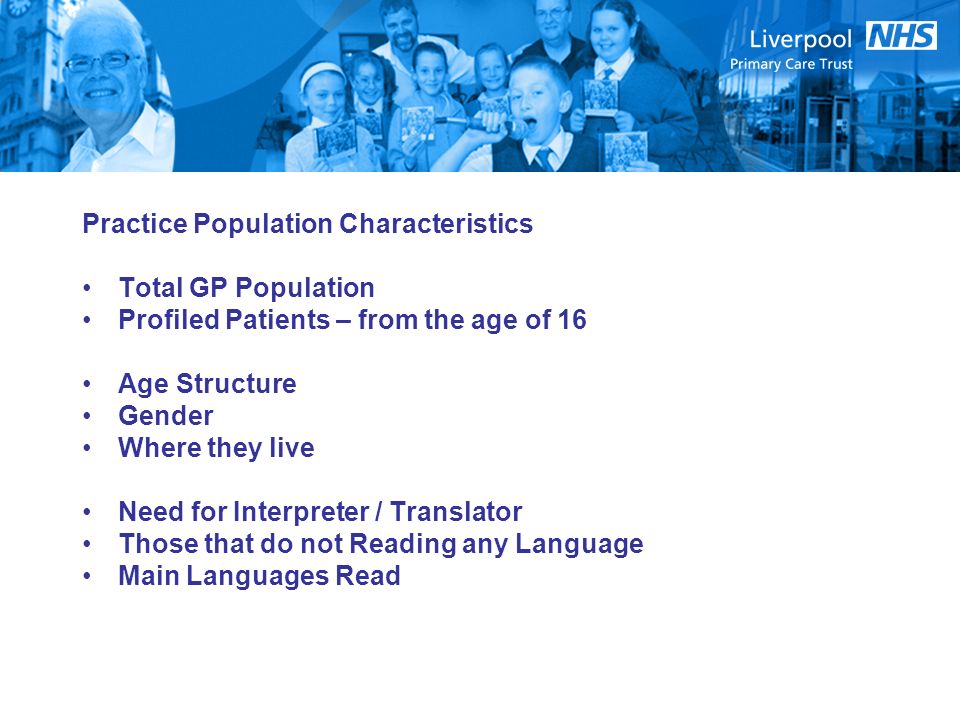 Liverpool NHS
Primary Care Trust

Practice Population Characteristics

• Total GP Population
• Profiled Patients – from the age of 16

• Age Structure
• Gender
• Where they live

• Need for Interpreter / Translator
• Those that do not Reading any Language
• Main Languages Read